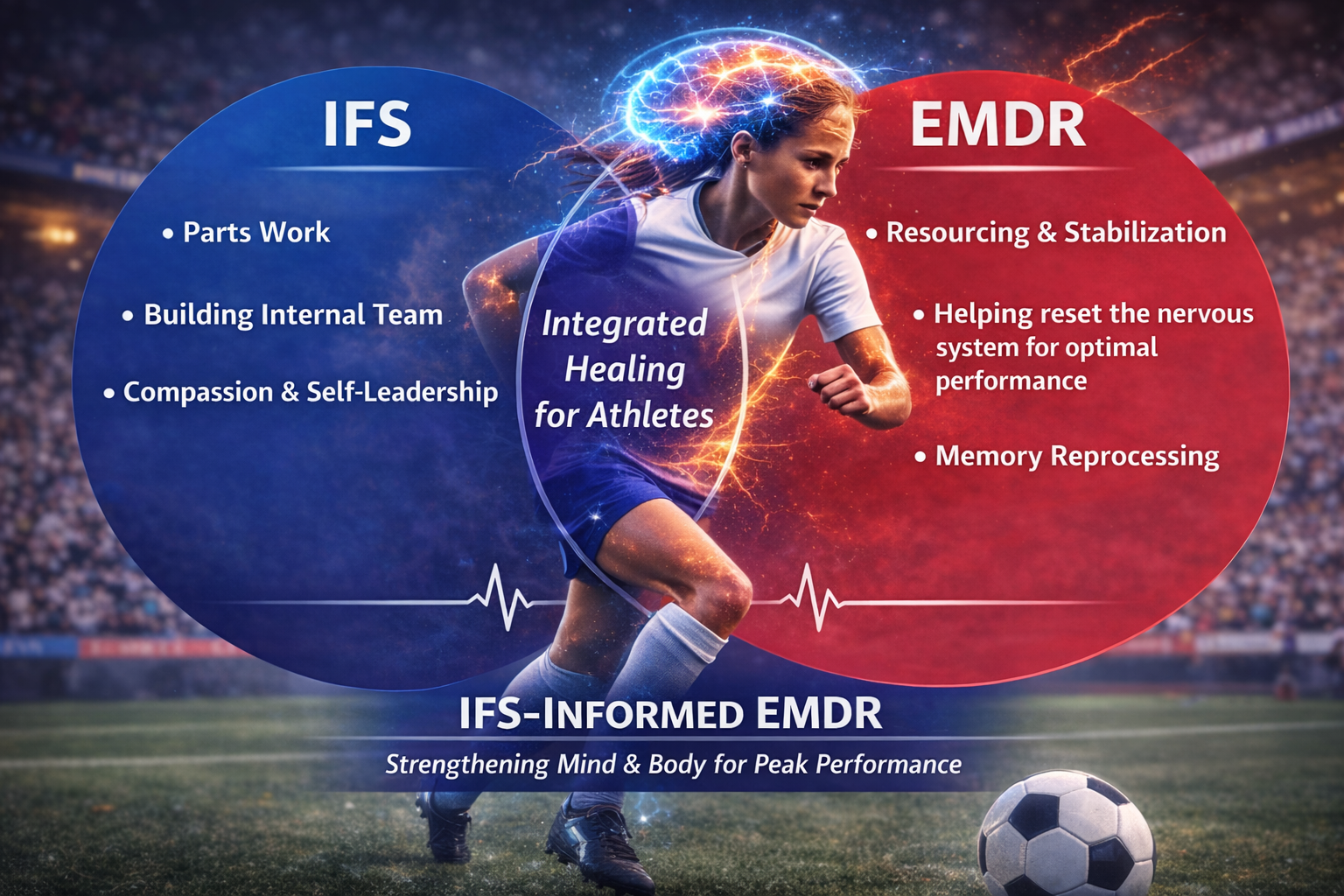 IFS

• Parts Work

• Building Internal Team

• Compassion & Self-Leadership

Integrated Healing for Athletes

EMDR

• Resourcing & Stabilization

• Helping reset the nervous system for optimal performance

• Memory Reprocessing

IFS-INFORMED EMDR

Strengthening Mind & Body for Peak Performance